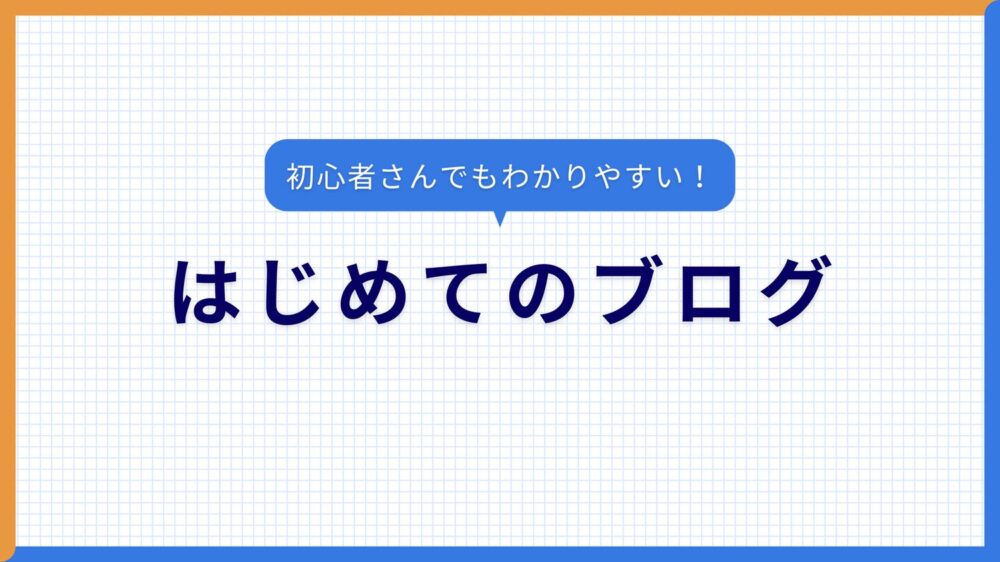 初心者さんでもわかりやすい！

はじめてのブログ